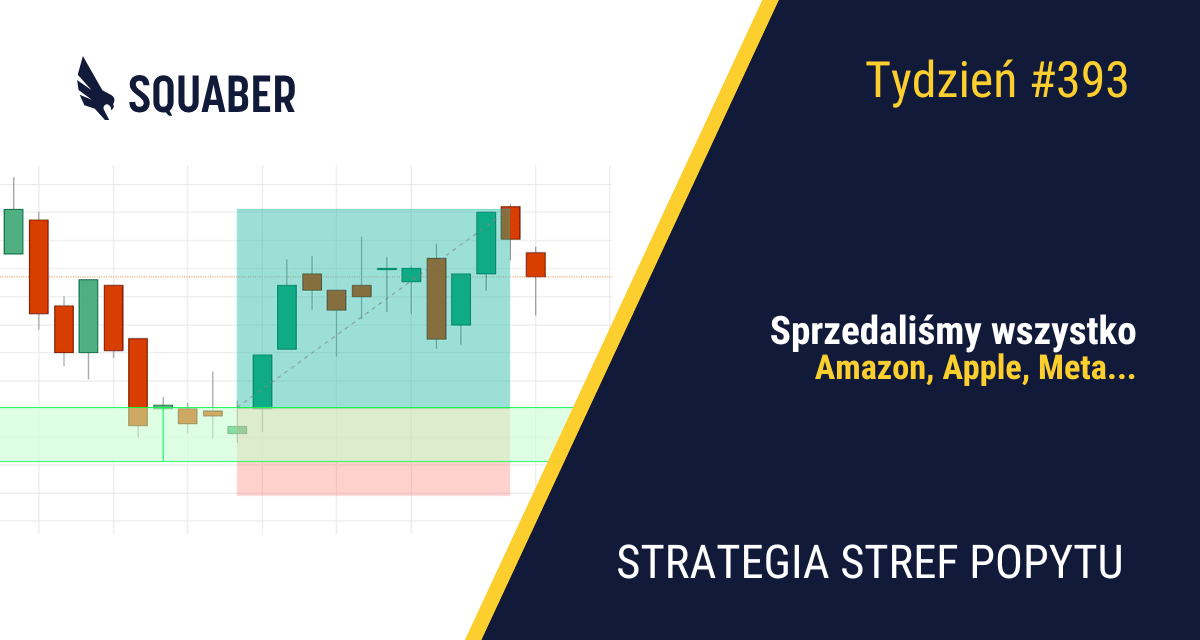 SQUABER

Tydzień #393

Sprzedaliśmy wszystko
Amazon, Apple, Meta...

STRATEGIA STREF POPYTU